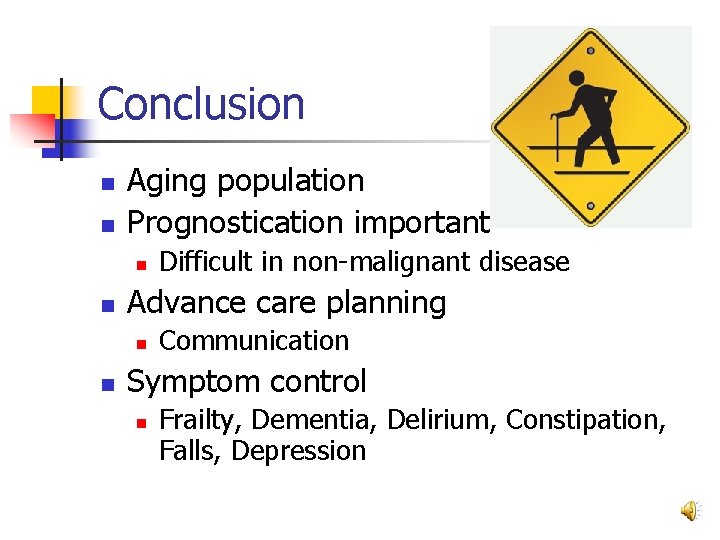 Conclusion

- Aging population
- Prognostication important
  - Difficult in non-malignant disease
- Advance care planning
  - Communication
- Symptom control
  - Frailty, Dementia, Delirium, Constipation, Falls, Depression